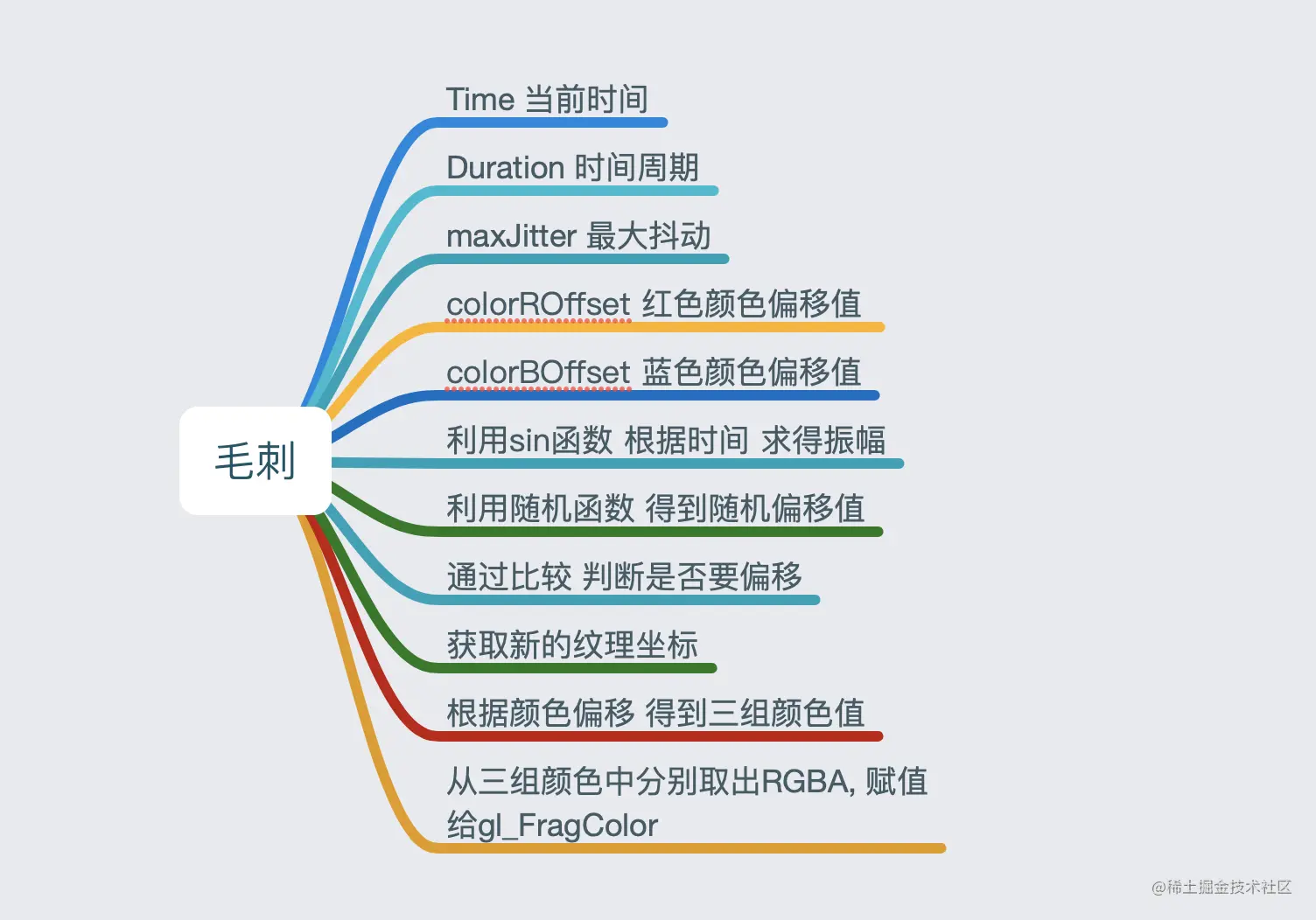 毛刺

Time 当前时间

Duration 时间周期

maxJitter 最大抖动

colorROffset 红色颜色偏移值

colorBOffset 蓝色颜色偏移值

利用sin函数 根据时间 求得振幅

利用随机函数 得到随机偏移值

通过比较 判断是否要偏移

获取新的纹理坐标

根据颜色偏移 得到三组颜色值

从三组颜色中分别取出RGBA, 赋值给gl_FragColor

@稀土掘金技术社区